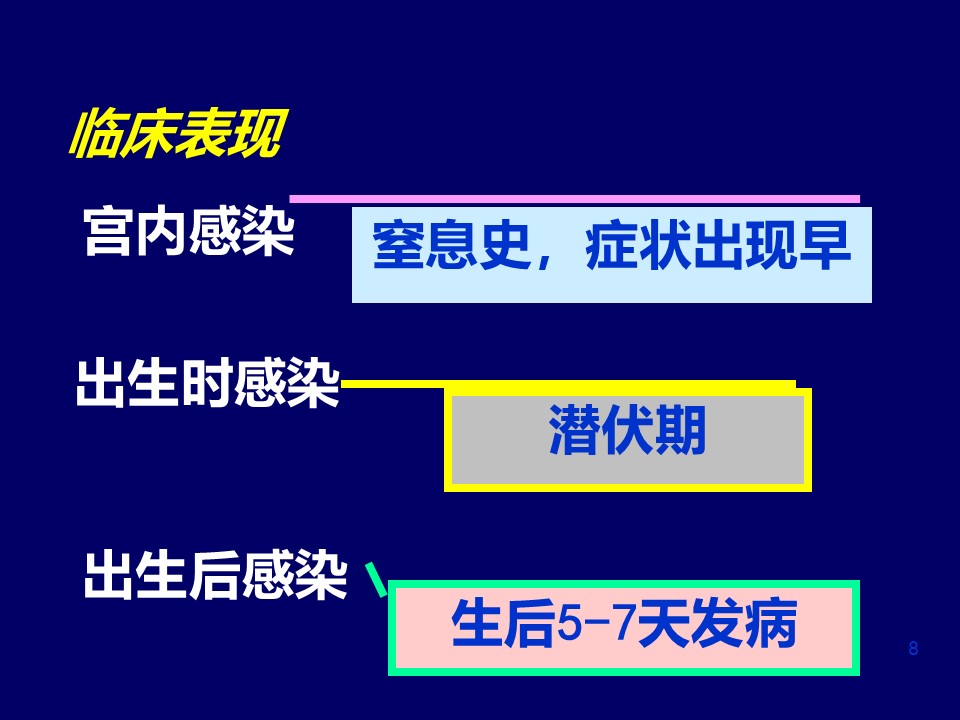 临床表现

宫内感染

窒息史，症状出现早

出生时感染

潜伏期

出生后感染

生后5-7天发病

8